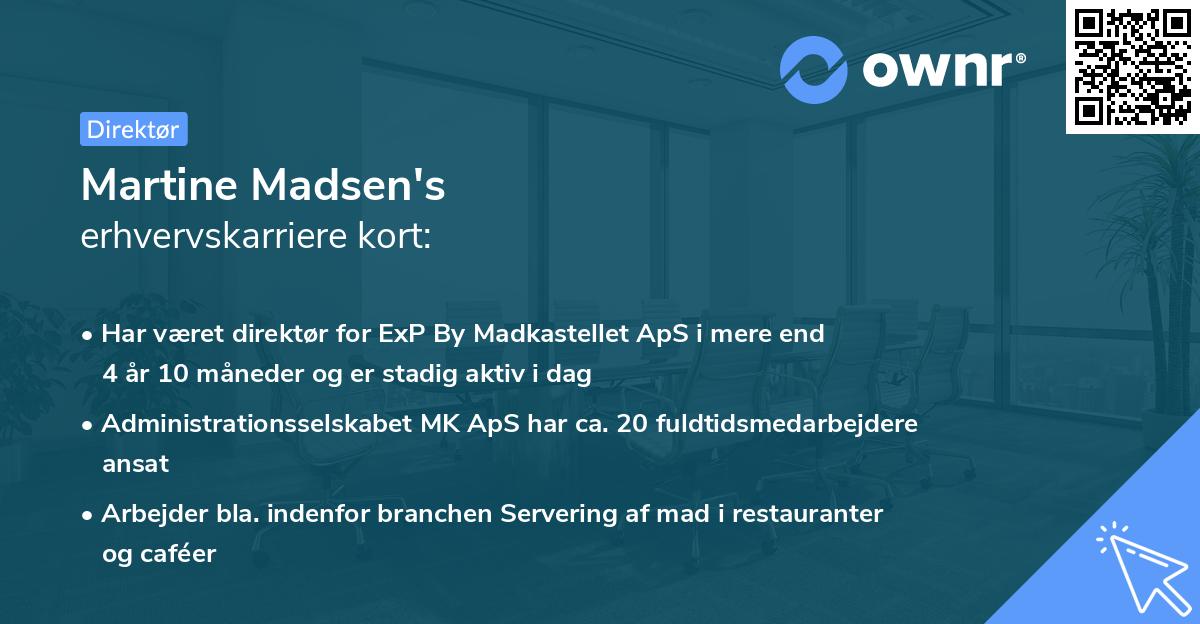 ownr®

Direktør

Martine Madsen's
erhvervskarriere kort:

• Har været direktør for ExP By Madkastellet ApS i mere end 4 år 10 måneder og er stadig aktiv i dag

• Administrationsselskabet MK ApS har ca. 20 fuldtidsmedarbejdere ansat

• Arbejder bla. indenfor branchen Servering af mad i restauranter og caféer